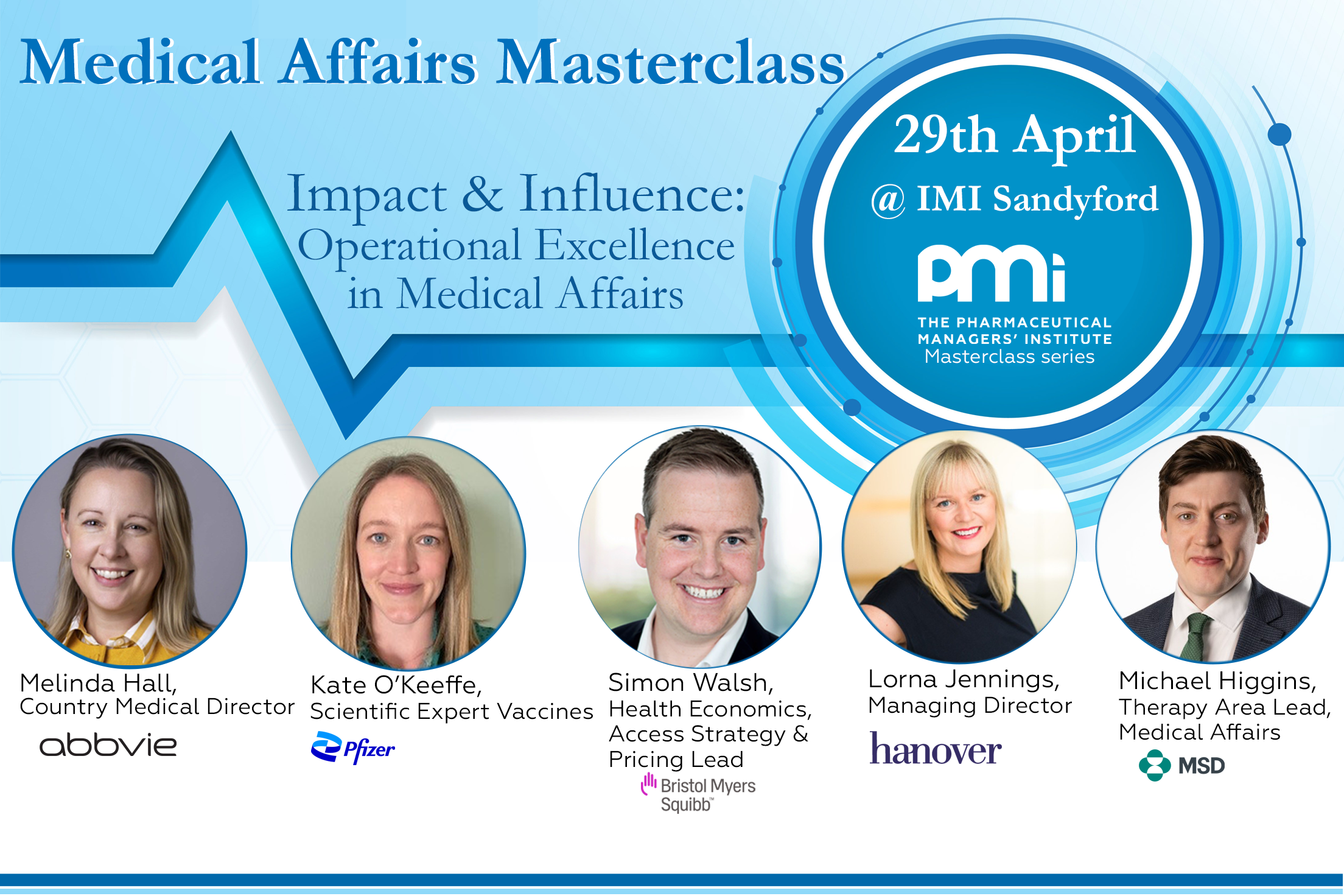 Medical Affairs Masterclass

Impact & Influence: Operational Excellence in Medical Affairs

29th April
@ IMI Sandyford

PMi
THE PHARMACEUTICAL MANAGERS' INSTITUTE
Masterclass series

Melinda Hall,
Country Medical Director
abbvie

Kate O'Keeffe,
Scientific Expert Vaccines
Pfizer

Simon Walsh,
Health Economics, Access Strategy & Pricing Lead
Bristol Myers Squibb™

Lorna Jennings,
Managing Director
hanover

Michael Higgins,
Therapy Area Lead, Medical Affairs
MSD